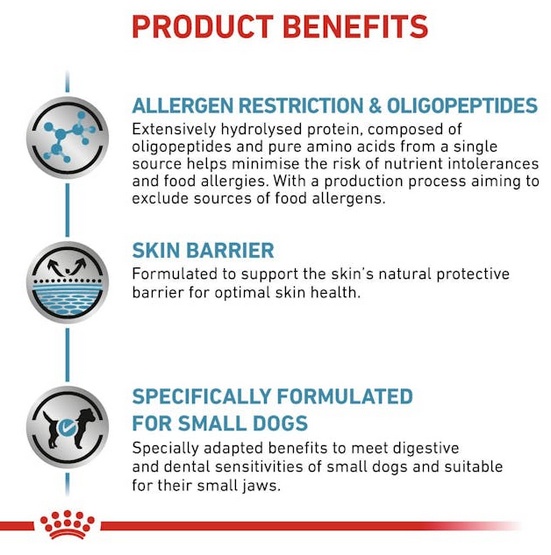 PRODUCT BENEFITS

ALLERGEN RESTRICTION & OLIGOPEPTIDES
Extensively hydrolysed protein, composed of oligopeptides and pure amino acids from a single source helps minimise the risk of nutrient intolerances and food allergies. With a production process aiming to exclude sources of food allergens.

SKIN BARRIER
Formulated to support the skin's natural protective barrier for optimal skin health.

SPECIFICALLY FORMULATED FOR SMALL DOGS
Specially adapted benefits to meet digestive and dental sensitivities of small dogs and suitable for their small jaws.